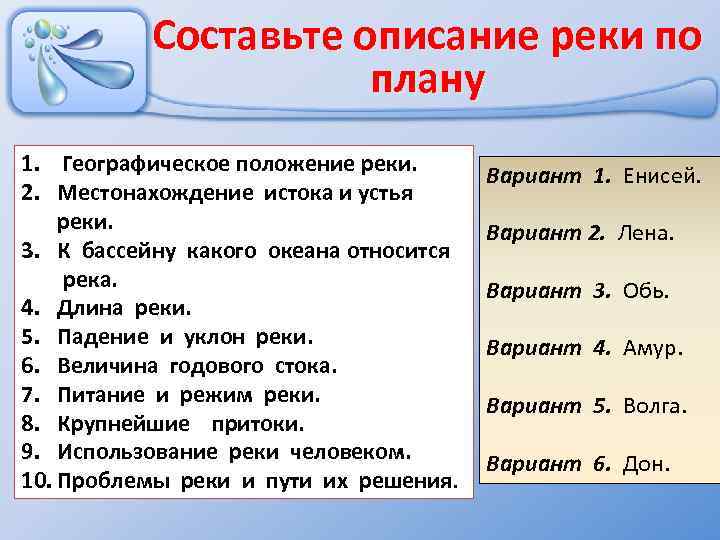 Составьте описание реки по плану

1. Географическое положение реки.
2. Местонахождение истока и устья реки.
3. К бассейну какого океана относится река.
4. Длина реки.
5. Падение и уклон реки.
6. Величина годового стока.
7. Питание и режим реки.
8. Крупнейшие притоки.
9. Использование реки человеком.
10. Проблемы реки и пути их решения.

Вариант 1. Енисей.

Вариант 2. Лена.

Вариант 3. Обь.

Вариант 4. Амур.

Вариант 5. Волга.

Вариант 6. Дон.